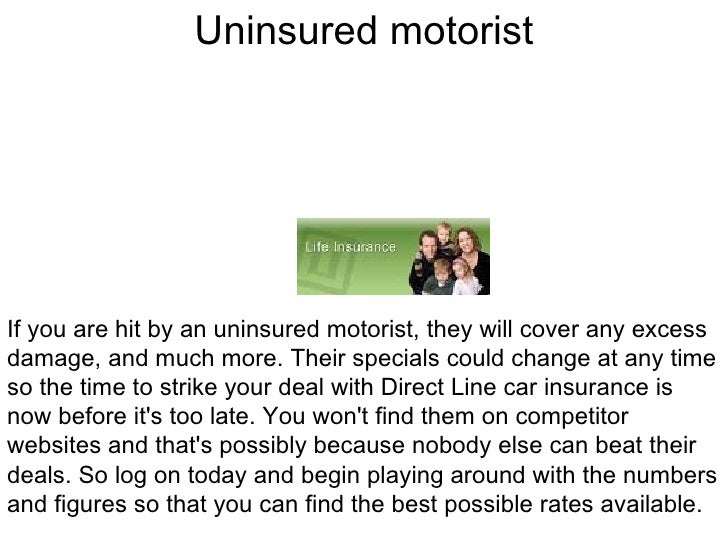 Uninsured motorist

Life Insurance

If you are hit by an uninsured motorist, they will cover any excess damage, and much more. Their specials could change at any time so the time to strike your deal with Direct Line car insurance is now before it's too late. You won't find them on competitor websites and that's possibly because nobody else can beat their deals. So log on today and begin playing around with the numbers and figures so that you can find the best possible rates available.